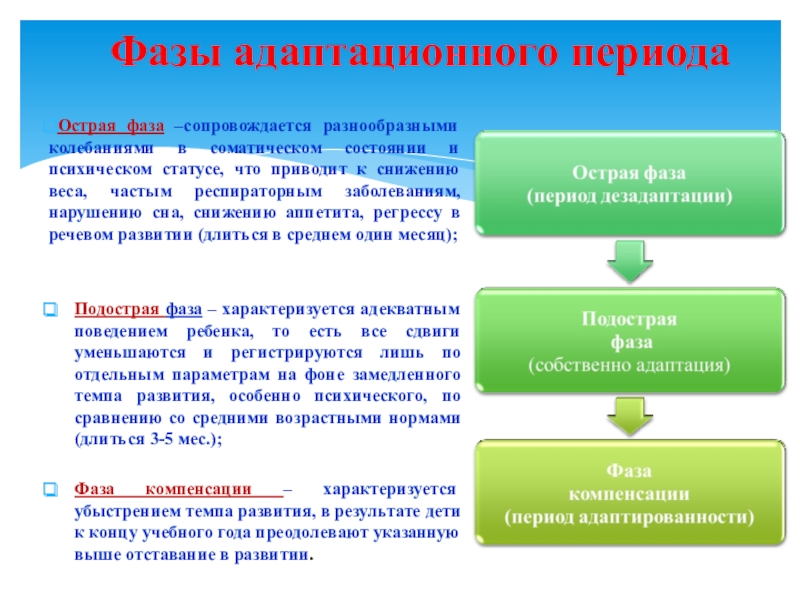 Фазы адаптационного периода

Острая фаза –сопровождается разнообразными колебаниями в соматическом состоянии и психическом статусе, что приводит к снижению веса, частым респираторным заболеваниям, нарушению сна, снижению аппетита, регрессу в речевом развитии (длиться в среднем один месяц);

Подострая фаза – характеризуется адекватным поведением ребенка, то есть все сдвиги уменьшаются и регистрируются лишь по отдельным параметрам на фоне замедленного темпа развития, особенно психического, по сравнению со средними возрастными нормами (длиться 3-5 мес.);

Фаза компенсации – характеризуется убыстрением темпа развития, в результате дети к концу учебного года преодолевают указанную выше отставание в развитии.

Острая фаза
(период дезадаптации)

Подострая
фаза
(собственно адаптация)

Фаза
компенсации
(период адаптированности)